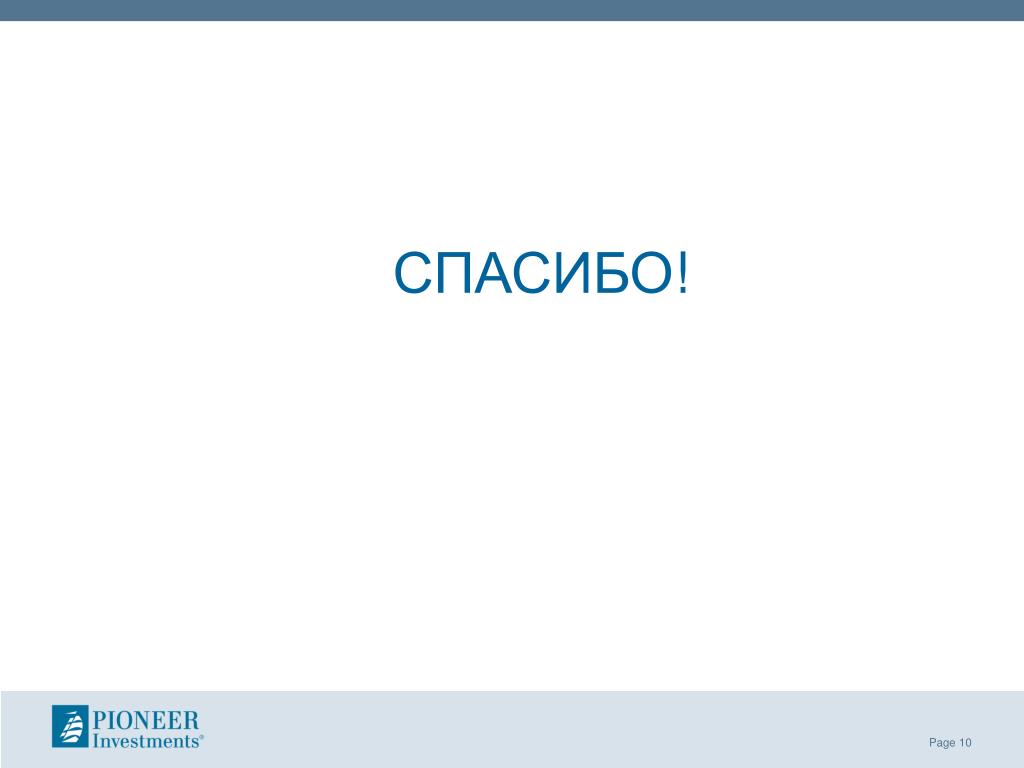 СПАСИБО!

PIONEER
Investments®

Page 10